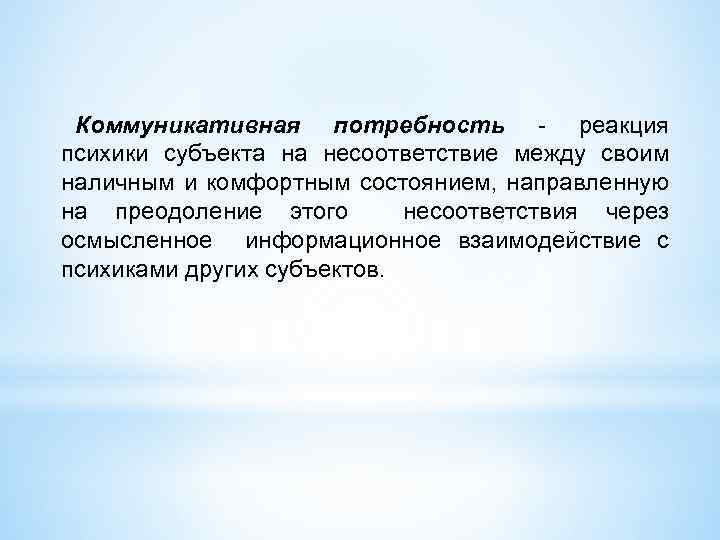 Коммуникативная потребность - реакция психики субъекта на несоответствие между своим наличным и комфортным состоянием, направленную на преодоление этого несоответствия через осмысленное информационное взаимодействие с психиками других субъектов.